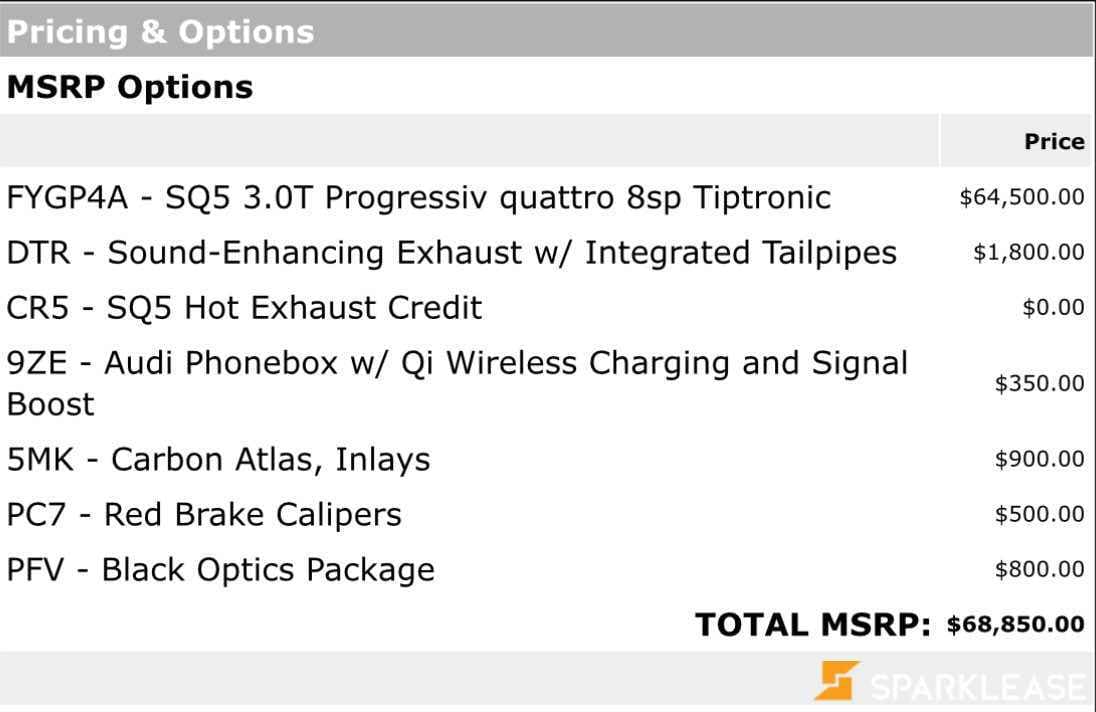 Pricing & Options

MSRP Options

| | Price |
|---|---|
| FYGP4A - SQ5 3.0T Progressiv quattro 8sp Tiptronic | \$64,500.00 |
| DTR - Sound-Enhancing Exhaust w/ Integrated Tailpipes | \$1,800.00 |
| CR5 - SQ5 Hot Exhaust Credit | \$0.00 |
| 9ZE - Audi Phonebox w/ Qi Wireless Charging and Signal Boost | \$350.00 |
| 5MK - Carbon Atlas, Inlays | \$900.00 |
| PC7 - Red Brake Calipers | \$500.00 |
| PFV - Black Optics Package | \$800.00 |
| TOTAL MSRP: | \$68,850.00 |

SPARKLEASE